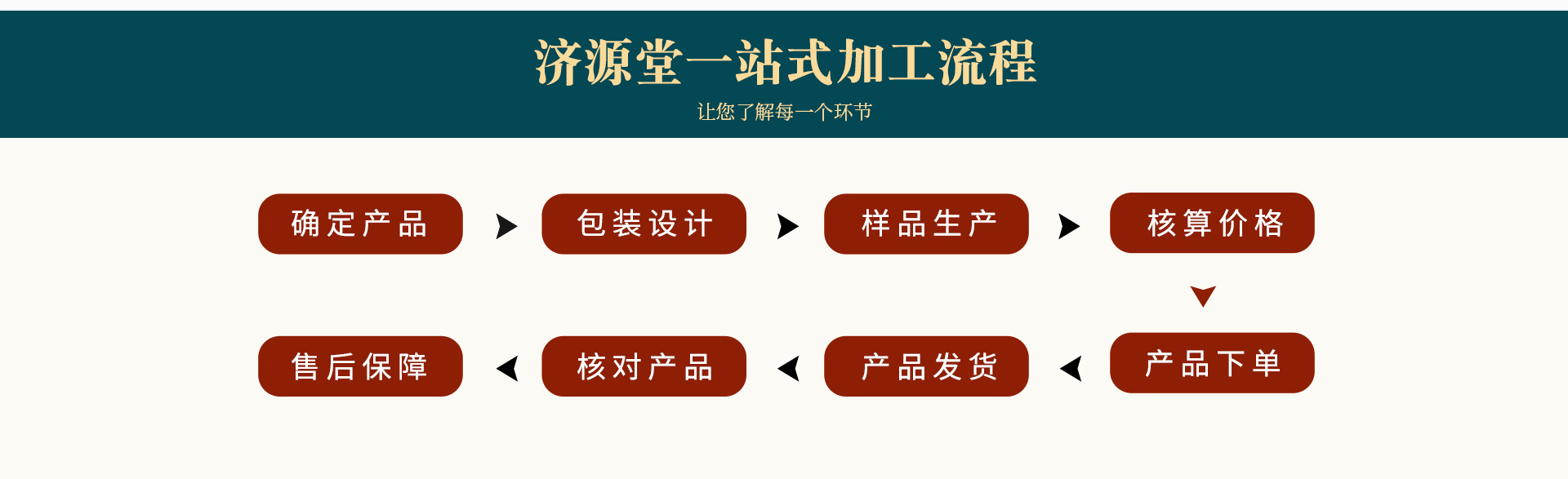 济源堂一站式加工流程

让您了解每一个环节

确定产品

包装设计

样品生产

核算价格

产品下单

产品发货

核对产品

售后保障